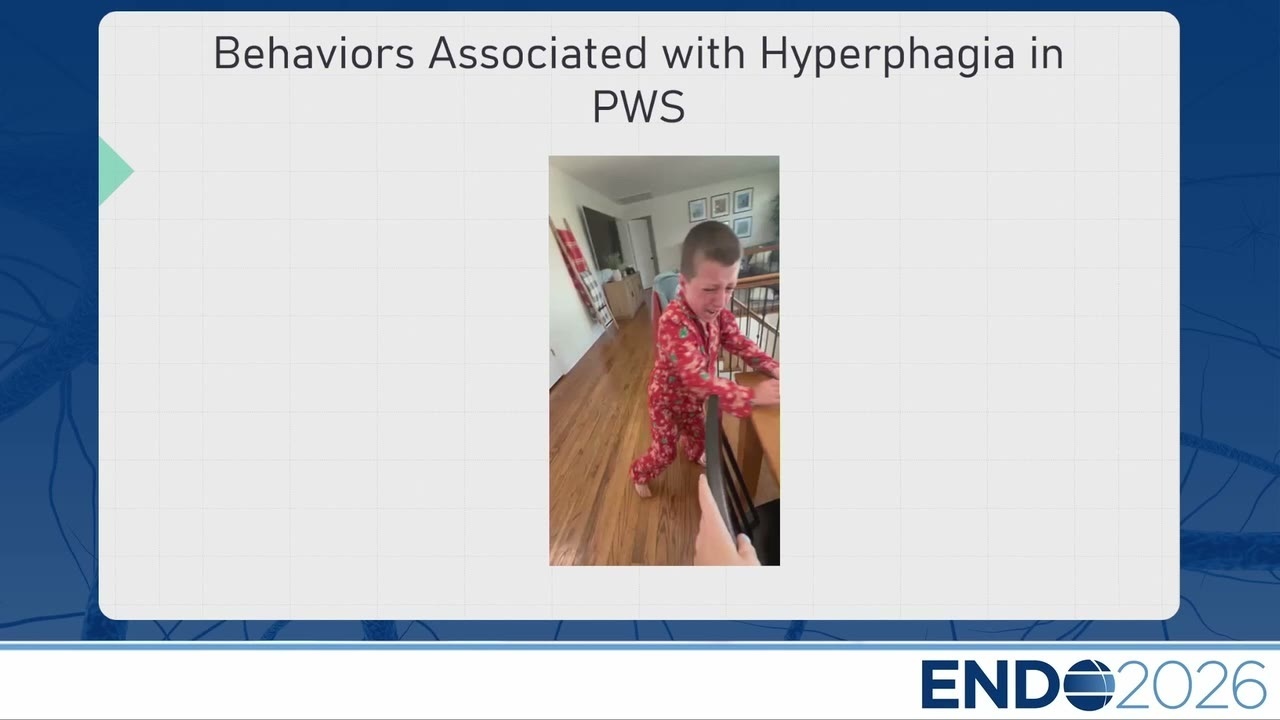 Behaviors Associated with Hyperphagia in PWS

ENDO2026